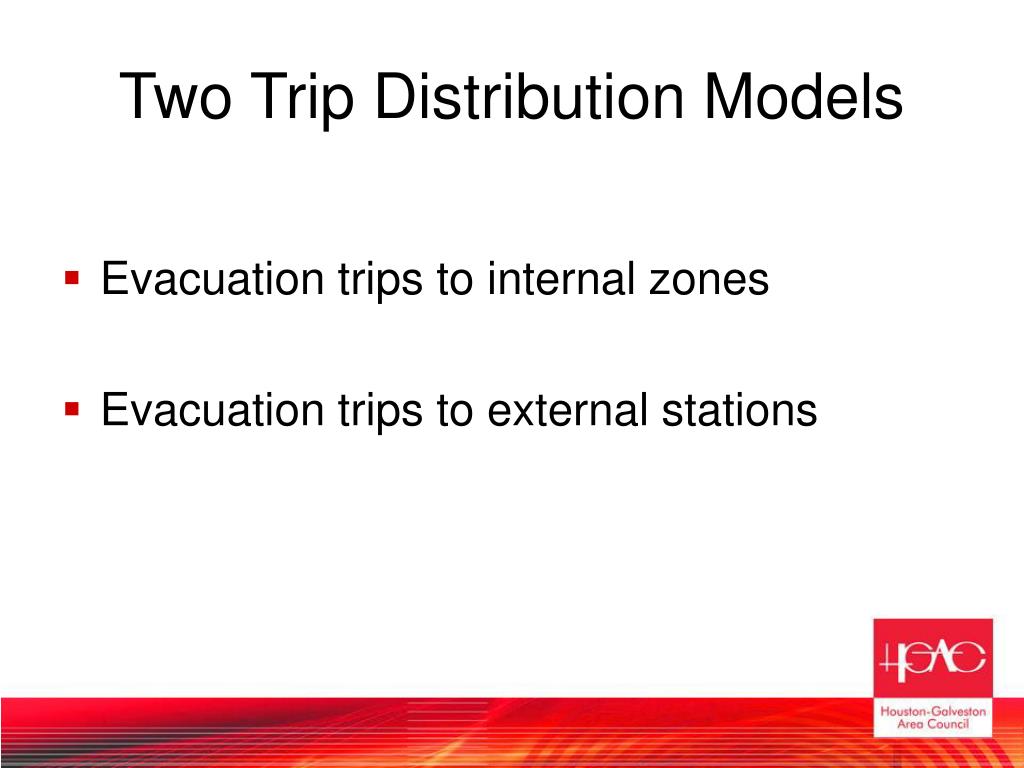 Two Trip Distribution Models

▪ Evacuation trips to internal zones

▪ Evacuation trips to external stations

H-GAC

Houston-Galveston Area Council